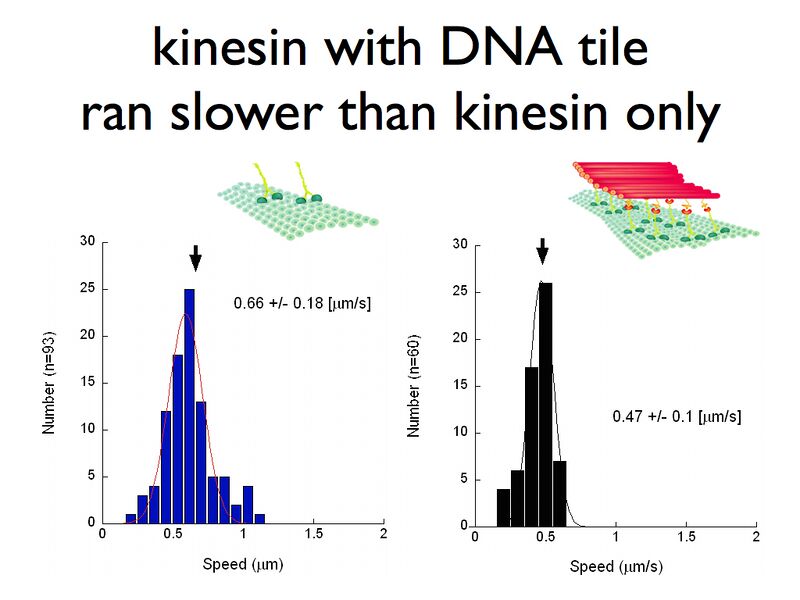 kinesin with DNA tile ran slower than kinesin only

30
25
20
15
10
5
0
Number (n=93)
0.66 +/- 0.18 [μm/s]
0
0.5
1
1.5
2
Speed (μm)

30
25
20
15
10
5
0
Number (n=60)
0.47 +/- 0.1 [μm/s]
0
0.5
1
1.5
2
Speed (μm/s)